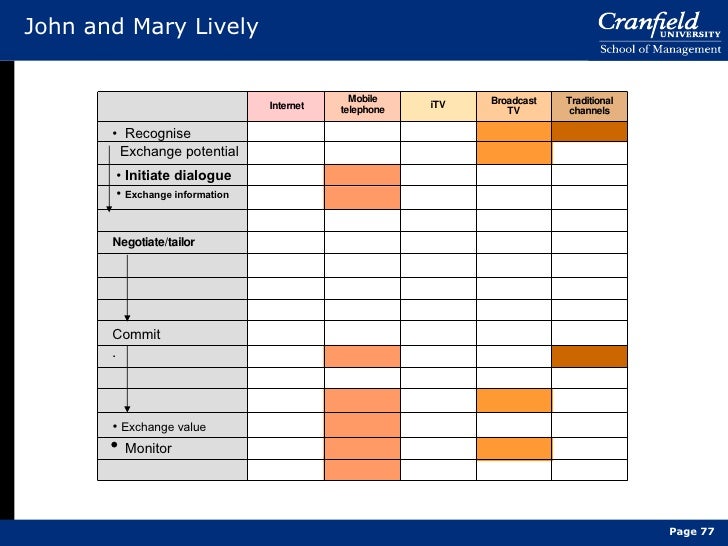 John and Mary Lively

Cranfield UNIVERSITY
School of Management

| | Internet | Mobile telephone | iTV | Broadcast TV | Traditional channels |
|---|---|---|---|---|---|
| • Recognise | | | | | |
| Exchange potential | | | | | |
| • Initiate dialogue | | | | | |
| • Exchange information | | | | | |
| | | | | | |
| Negotiate/tailor | | | | | |
| | | | | | |
| | | | | | |
| | | | | | |
| Commit | | | | | |
| · | | | | | |
| | | | | | |
| | | | | | |
| • Exchange value | | | | | |
| • Monitor | | | | | |
| | | | | | |

Page 77